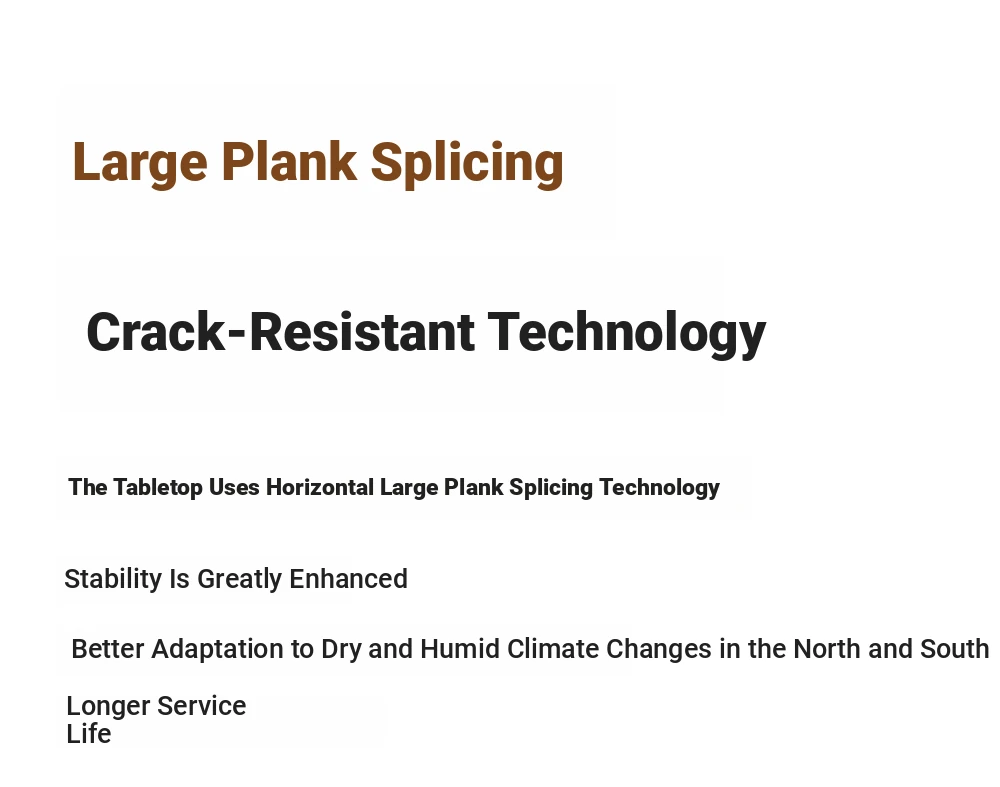 Large Plank Splicing

Crack-Resistant Technology

The Tabletop Uses Horizontal Large Plank Splicing Technology

Stability Is Greatly Enhanced

Better Adaptation to Dry and Humid Climate Changes in the North and South

Longer Service Life